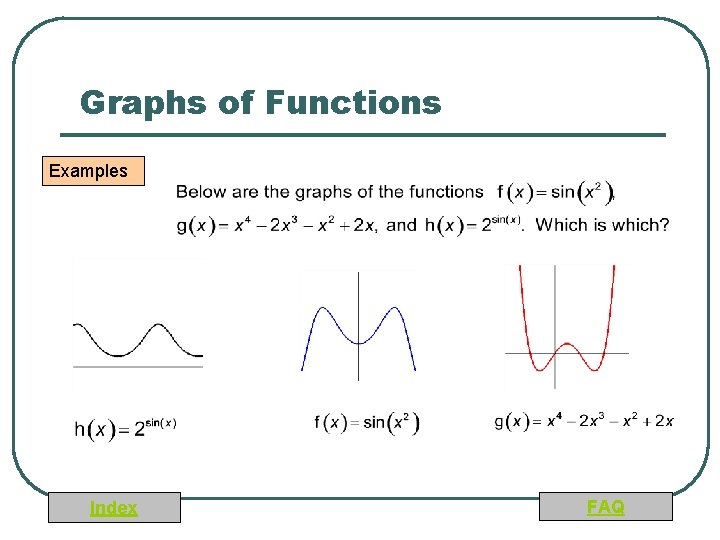 Graphs of Functions

Examples

Below are the graphs of the functions $f(x) = \sin(x^2)$, $g(x) = x^4 - 2x^3 - x^2 + 2x$, and $h(x) = 2^{\sin(x)}$. Which is which?

$h(x) = 2^{\sin(x)}$

$f(x) = \sin(x^2)$

$g(x) = x^4 - 2x^3 - x^2 + 2x$

Index

FAQ